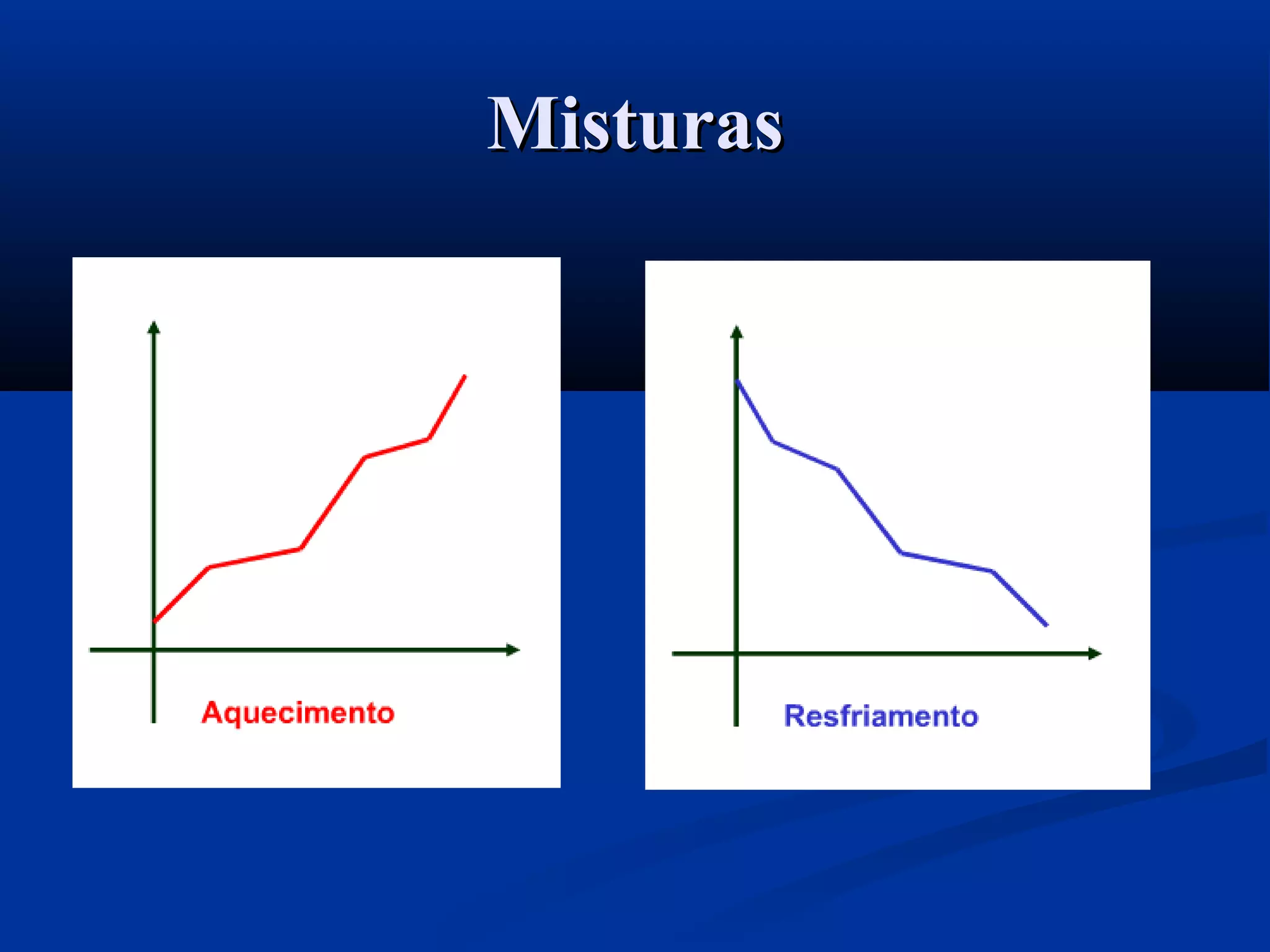 Misturas

Aquecimento

Resfriamento